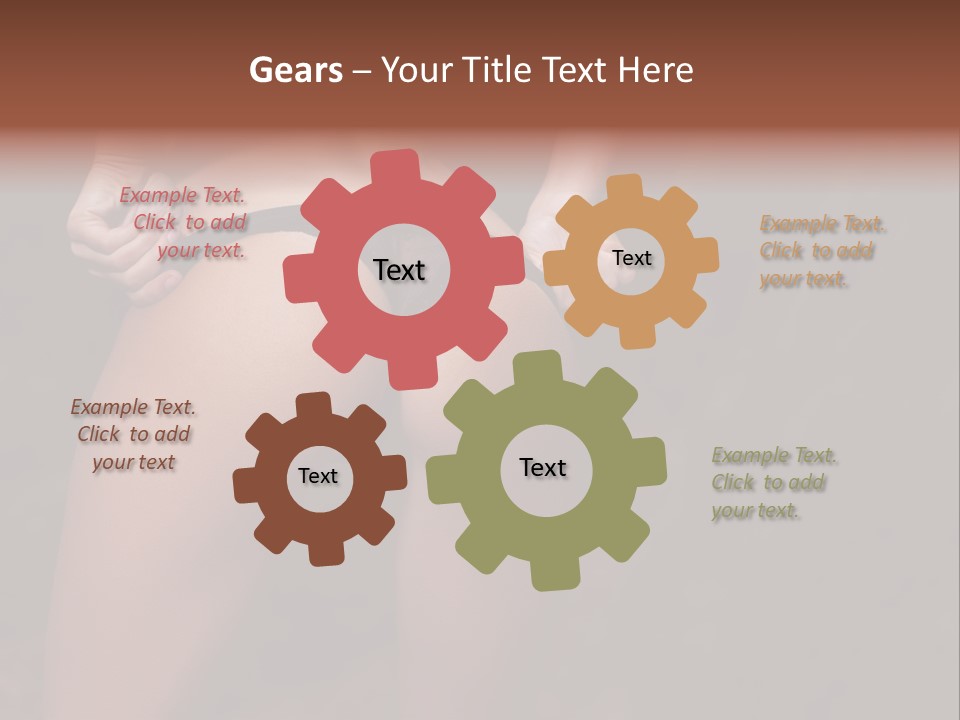 Gears – Your Title Text Here

Example Text. Click to add your text.

Text

Text

Example Text. Click to add your text.

Example Text. Click to add your text

Text

Text

Example Text. Click to add your text.